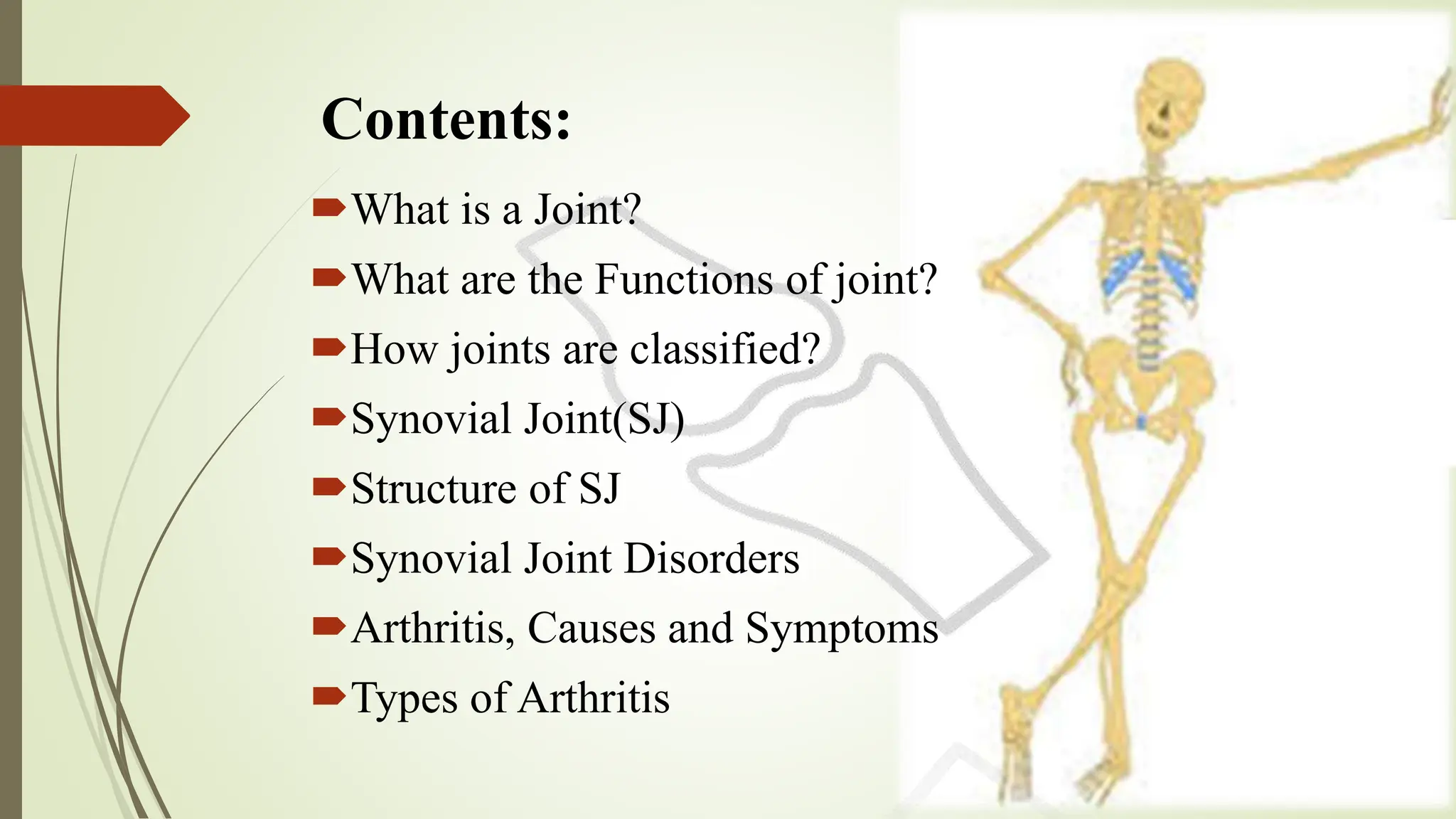 Contents:

What is a Joint?

What are the Functions of joint?

How joints are classified?

Synovial Joint(SJ)

Structure of SJ

Synovial Joint Disorders

Arthritis, Causes and Symptoms

Types of Arthritis